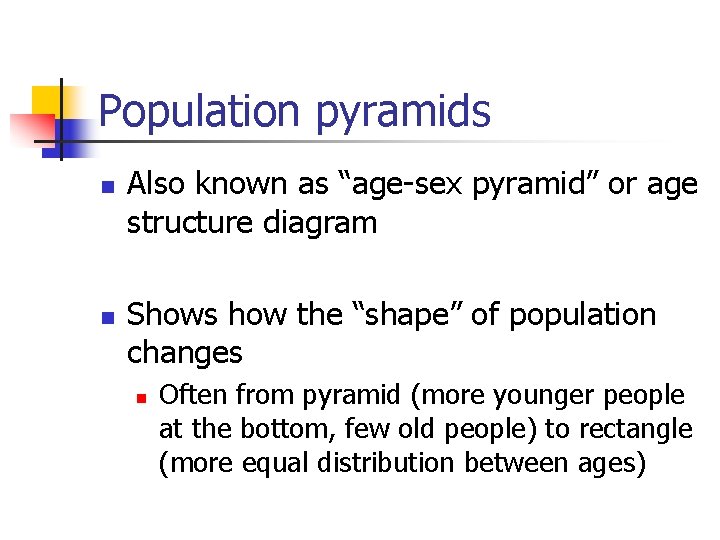 Population pyramids

Also known as “age-sex pyramid” or age structure diagram

Shows how the “shape” of population changes

Often from pyramid (more younger people at the bottom, few old people) to rectangle (more equal distribution between ages)